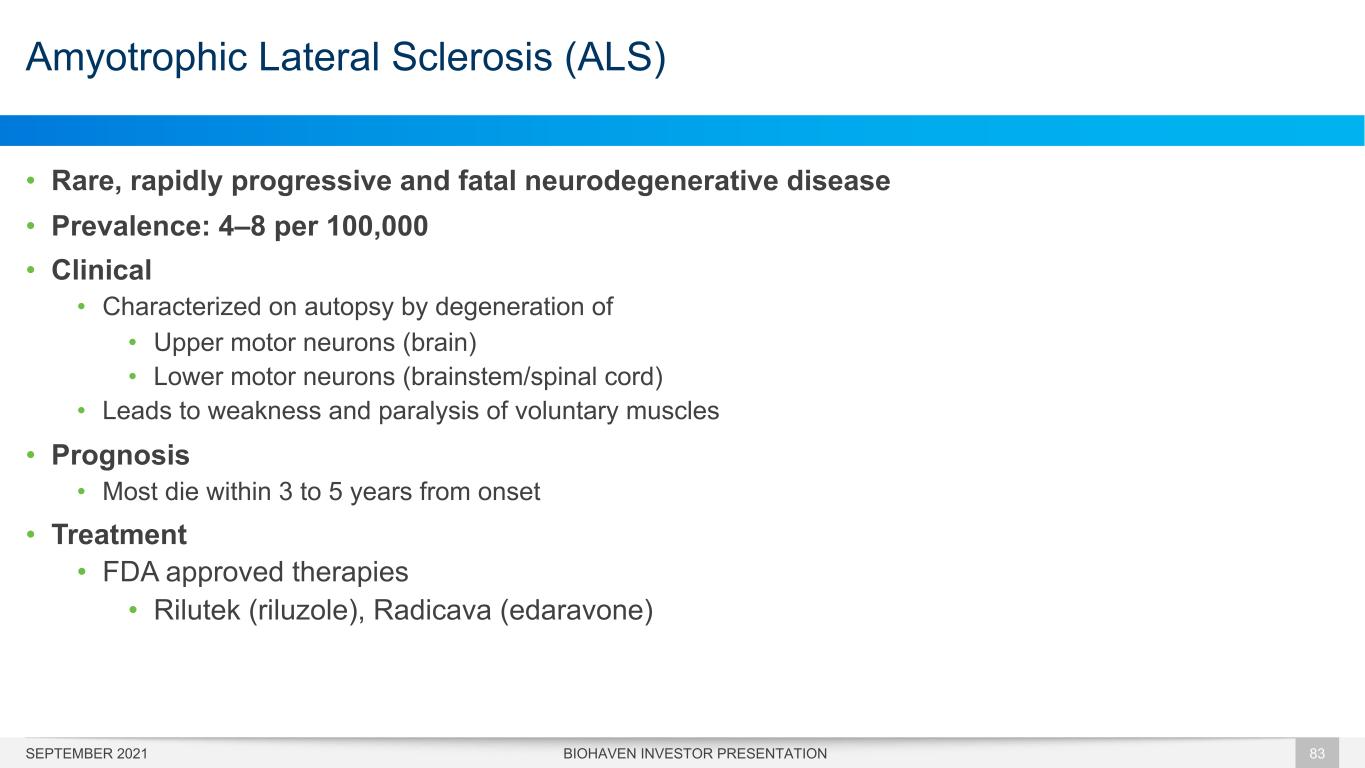 Amyotrophic Lateral Sclerosis (ALS)

• Rare, rapidly progressive and fatal neurodegenerative disease
• Prevalence: 4–8 per 100,000
• Clinical
 • Characterized on autopsy by degeneration of
  • Upper motor neurons (brain)
  • Lower motor neurons (brainstem/spinal cord)
 • Leads to weakness and paralysis of voluntary muscles
• Prognosis
 • Most die within 3 to 5 years from onset
• Treatment
 • FDA approved therapies
  • Rilutek (riluzole), Radicava (edaravone)

SEPTEMBER 2021 BIOHAVEN INVESTOR PRESENTATION 83